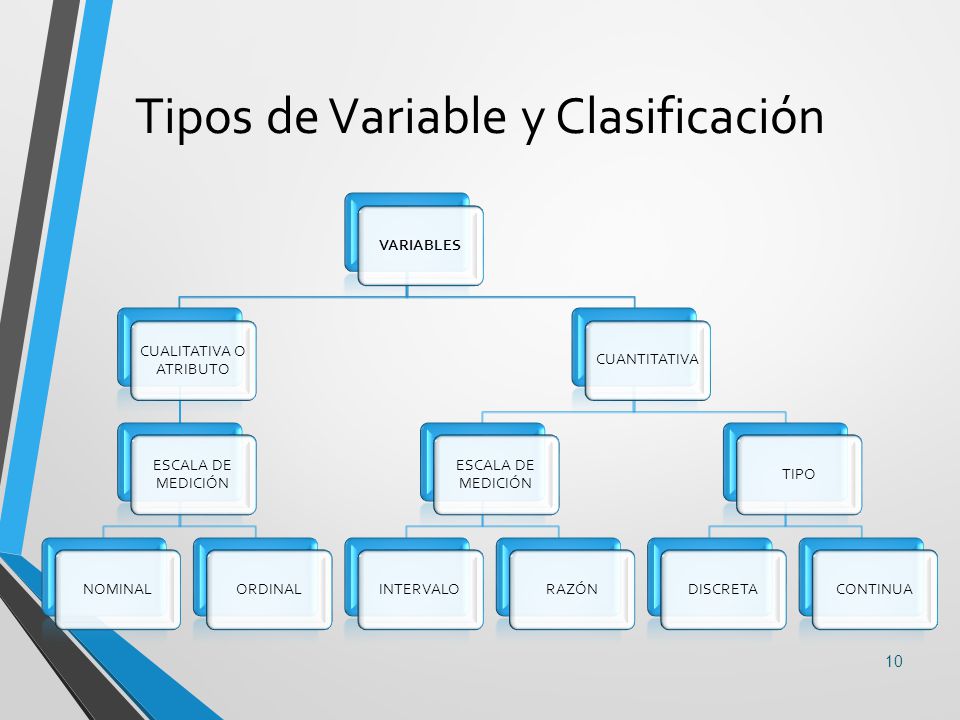 Tipos de Variable y Clasificación

VARIABLES

CUALITATIVA O ATRIBUTO

CUANTITATIVA

ESCALA DE MEDICIÓN

ESCALA DE MEDICIÓN

TIPO

NOMINAL

ORDINAL

INTERVALO

RAZÓN

DISCRETA

CONTINUA

10